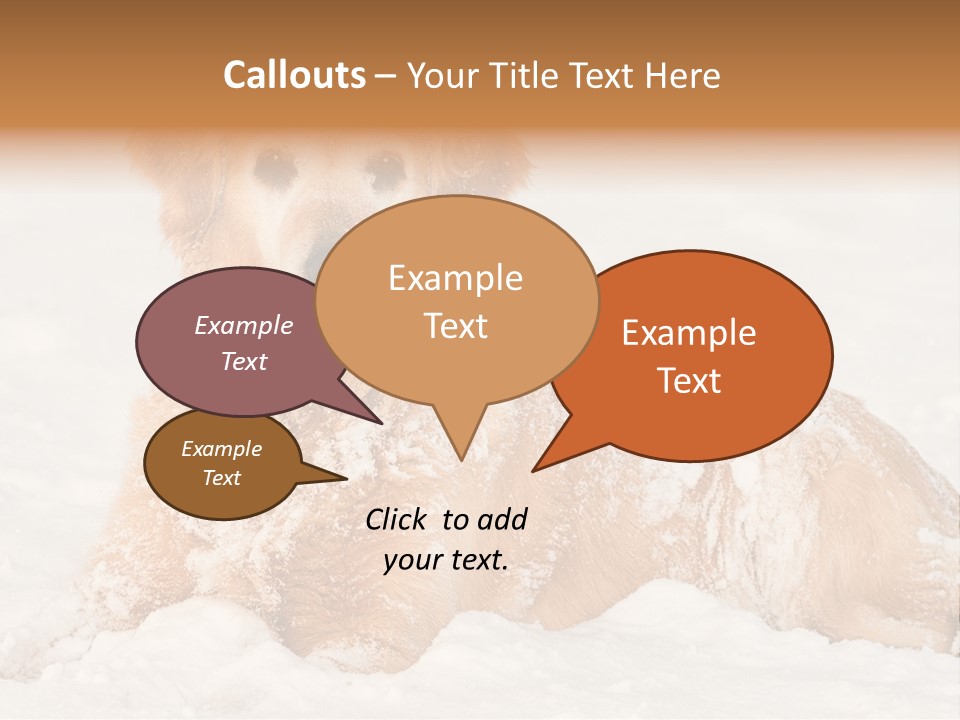 Callouts – Your Title Text Here

Example Text

Example Text

Example Text

Example Text

Click to add your text.